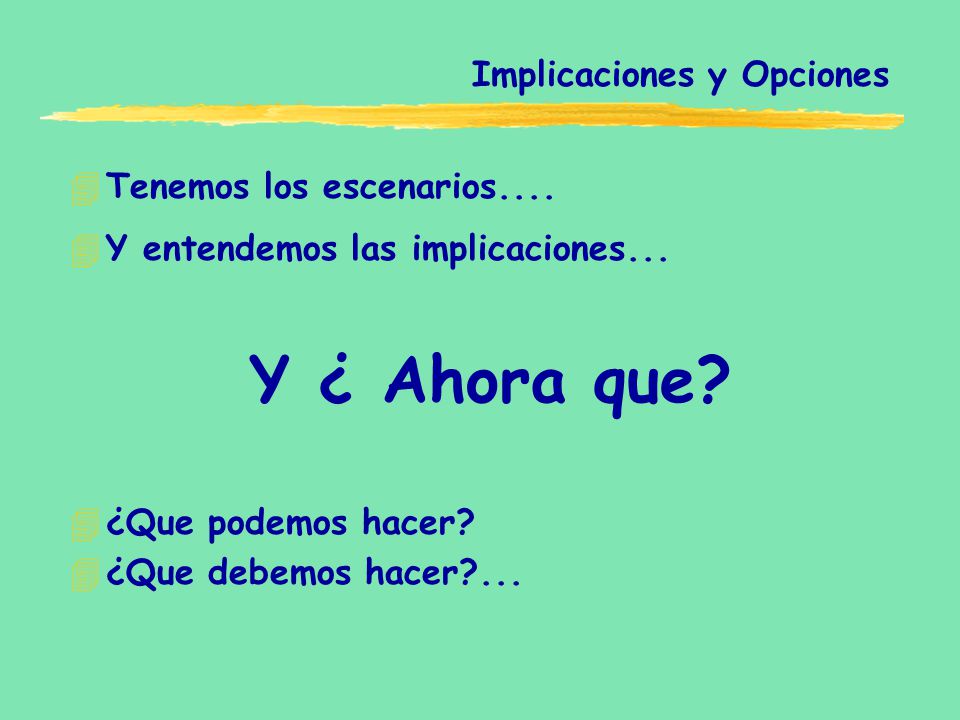 Implicaciones y Opciones

Tenemos los escenarios....
Y entendemos las implicaciones...

Y ¿ Ahora que?

¿Que podemos hacer?
¿Que debemos hacer?...